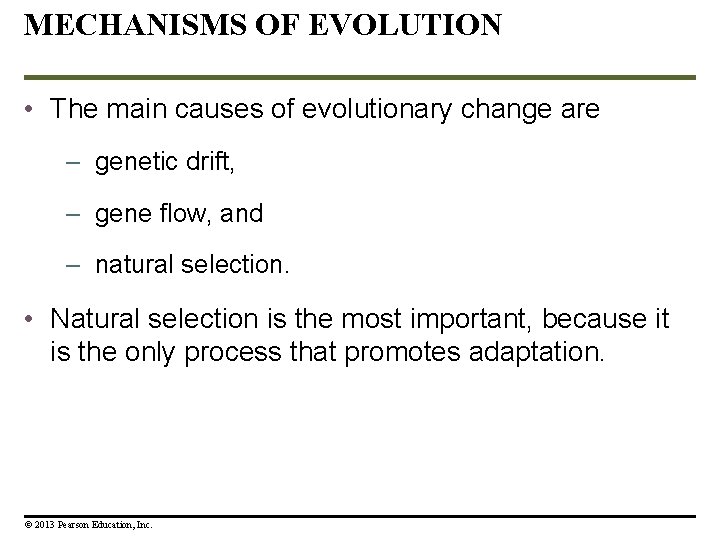 MECHANISMS OF EVOLUTION

• The main causes of evolutionary change are

– genetic drift,

– gene flow, and

– natural selection.

• Natural selection is the most important, because it is the only process that promotes adaptation.

© 2013 Pearson Education, Inc.